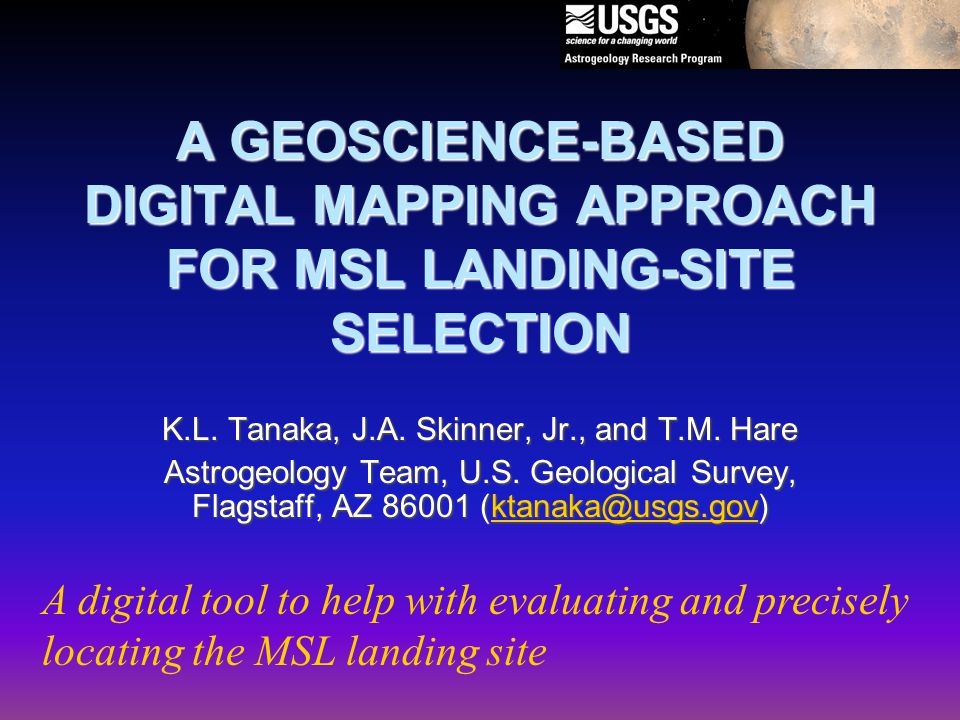 USGS
science for a changing world
Astrogeology Research Program

A GEOSCIENCE-BASED DIGITAL MAPPING APPROACH FOR MSL LANDING-SITE SELECTION

K.L. Tanaka, J.A. Skinner, Jr., and T.M. Hare

Astrogeology Team, U.S. Geological Survey, Flagstaff, AZ 86001 (ktanaka@usgs.gov)

A digital tool to help with evaluating and precisely locating the MSL landing site